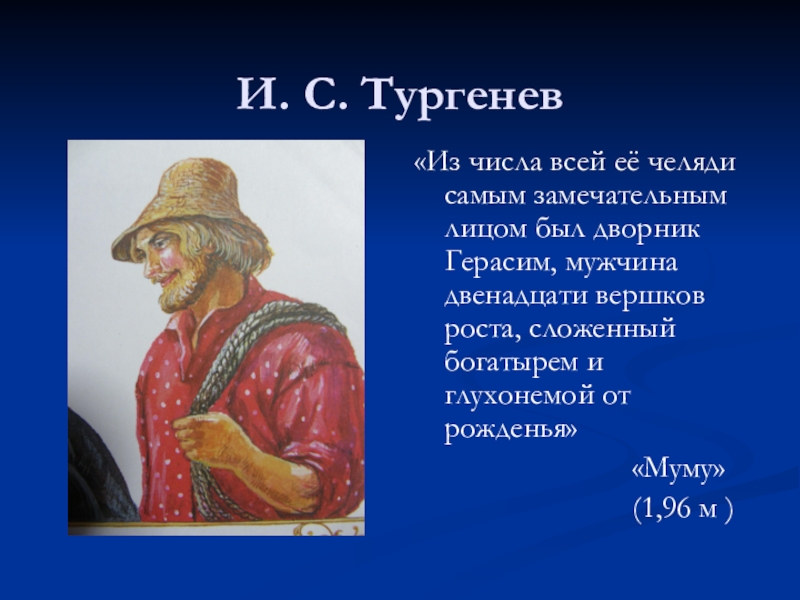 И. С. Тургенев

«Из числа всей её челяди самым замечательным лицом был дворник Герасим, мужчина двенадцати вершков роста, сложенный богатырем и глухонемой от рожденья»

«Муму»

(1,96 м )